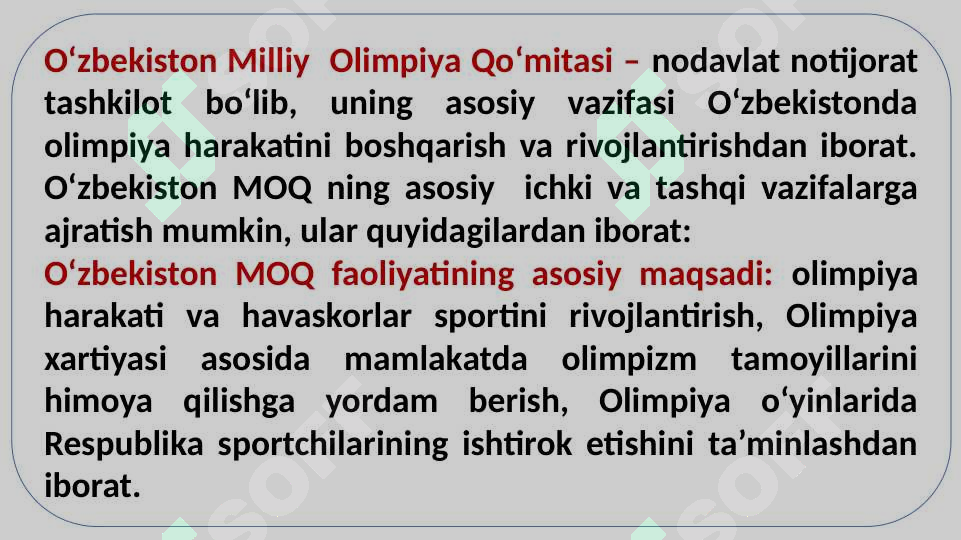 Oʻzbekiston Milliy Olimpiya Qoʻmitasi – nodavlat notijorat tashkilot boʻlib, uning asosiy vazifasi Oʻzbekistonda olimpiya harakatini boshqarish va rivojlantirishdan iborat. Oʻzbekiston MOQ ning asosiy ichki va tashqi vazifalarga ajratish mumkin, ular quyidagilardan iborat:

Oʻzbekiston MOQ faoliyatining asosiy maqsadi: olimpiya harakati va havaskorlar sportini rivojlantirish, Olimpiya xartiyasi asosida mamlakatda olimpizm tamoyillarini himoya qilishga yordam berish, Olimpiya oʻyinlarida Respublika sportchilarining ishtirok etishini ta’minlashdan iborat.